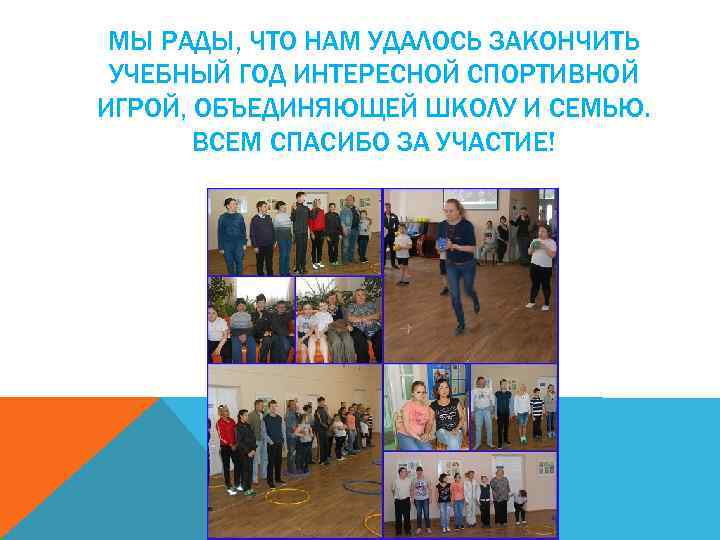 МЫ РАДЫ, ЧТО НАМ УДАЛОСЬ ЗАКОНЧИТЬ УЧЕБНЫЙ ГОД ИНТЕРЕСНОЙ СПОРТИВНОЙ ИГРОЙ, ОБЪЕДИНЯЮЩЕЙ ШКОЛУ И СЕМЬЮ. ВСЕМ СПАСИБО ЗА УЧАСТИЕ!